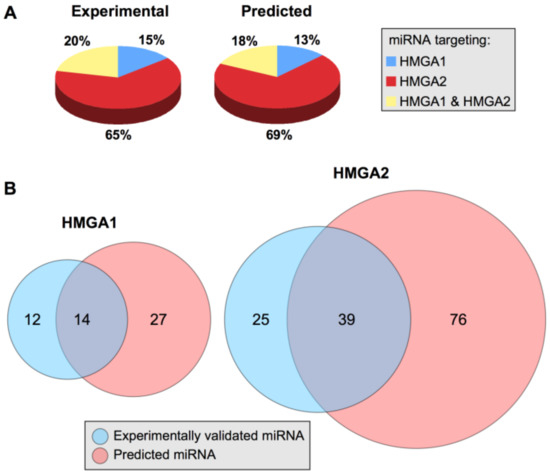 A

Experimental

20%

15%

65%

Predicted

18%

13%

69%

miRNA targeting:
HMGA1
HMGA2
HMGA1 & HMGA2

B

HMGA1

12

14

27

HMGA2

25

39

76

Experimentally validated miRNA
Predicted miRNA